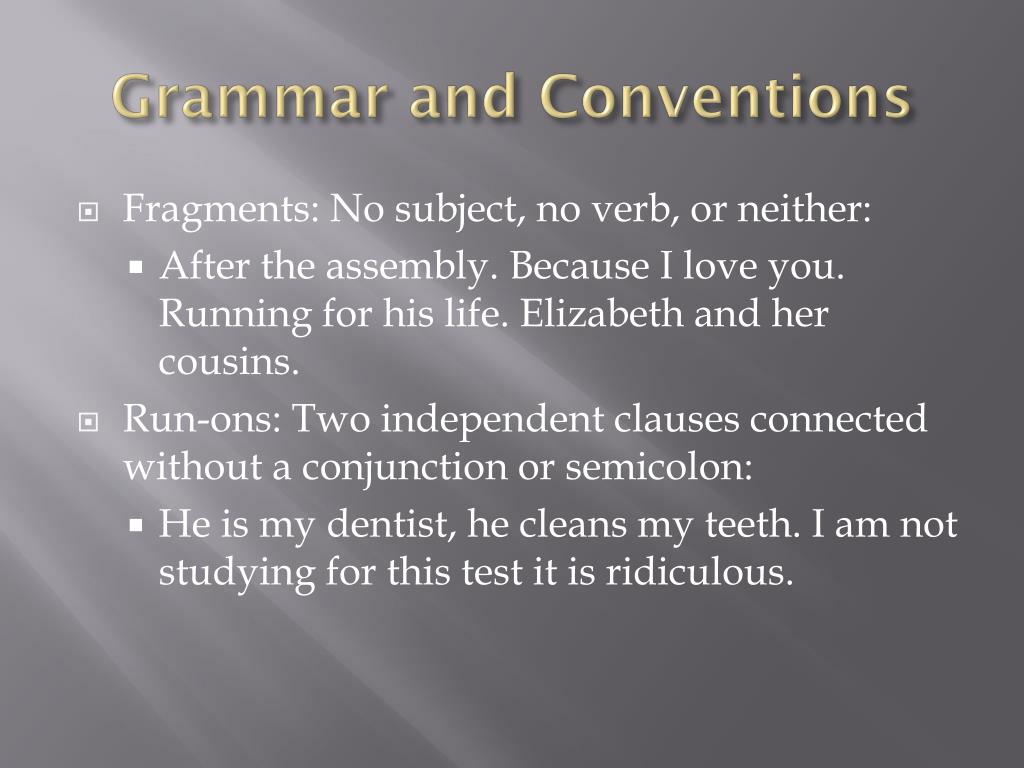 Grammar and Conventions

Fragments: No subject, no verb, or neither:
After the assembly. Because I love you. Running for his life. Elizabeth and her cousins.

Run-ons: Two independent clauses connected without a conjunction or semicolon:
He is my dentist, he cleans my teeth. I am not studying for this test it is ridiculous.